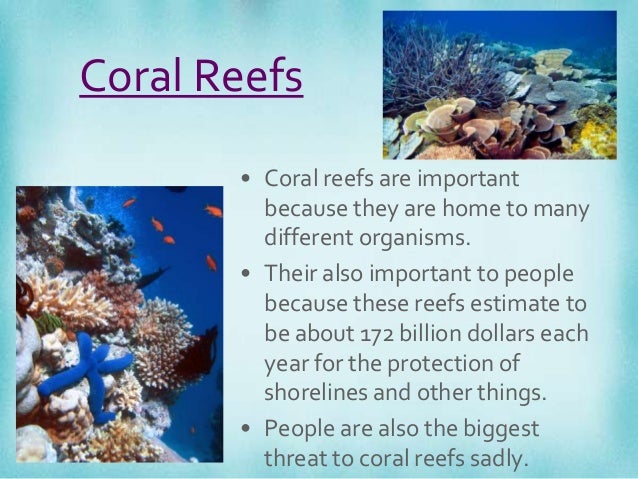 Coral Reefs

• Coral reefs are important because they are home to many different organisms.

• Their also important to people because these reefs estimate to be about 172 billion dollars each year for the protection of shorelines and other things.

• People are also the biggest threat to coral reefs sadly.